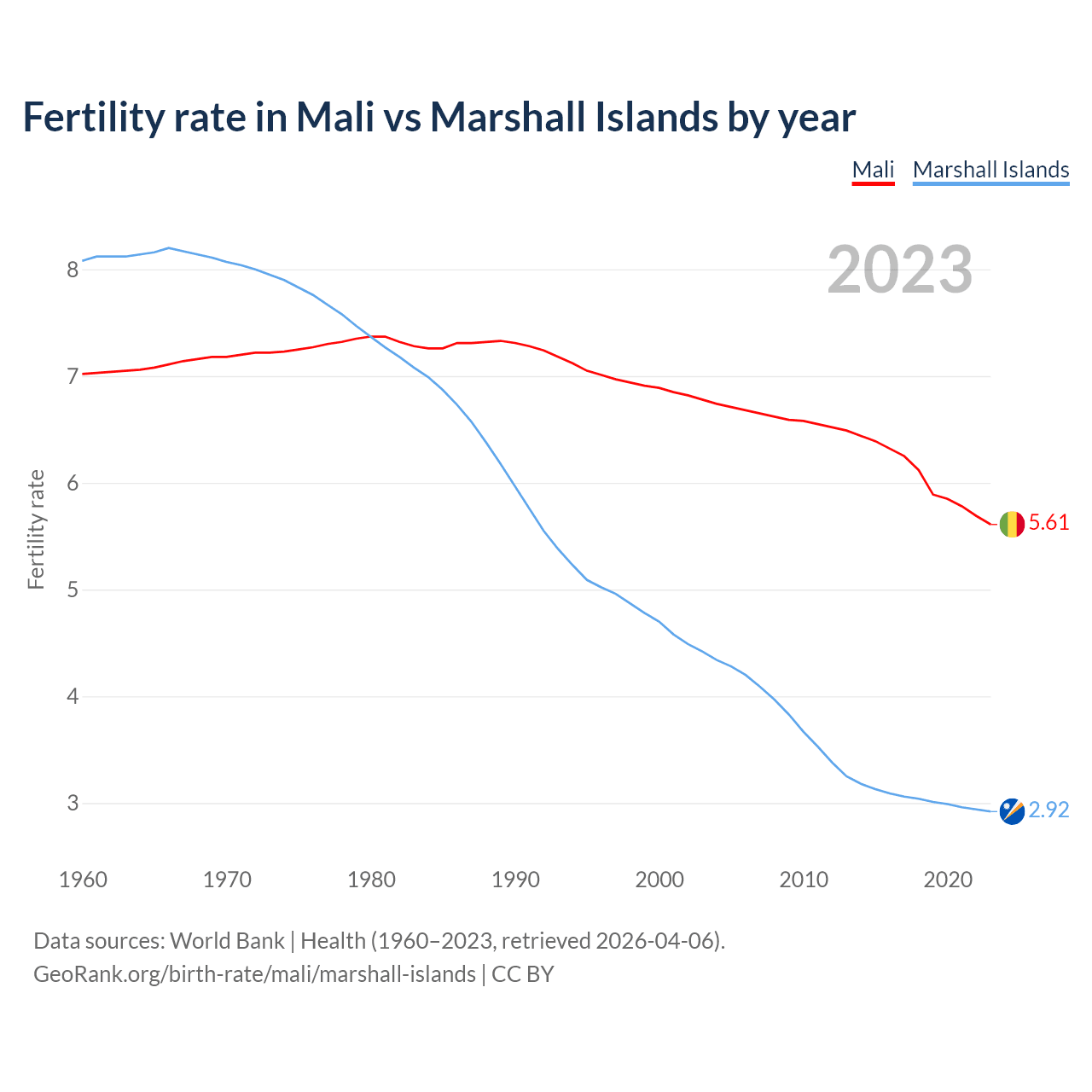 Fertility rate in Mali vs Marshall Islands by year

Mali Marshall Islands

2023

Fertility rate

8
7
6
5
4
3

5.61
2.92

1960 1970 1980 1990 2000 2010 2020

Data sources: World Bank | Health (1960–2023, retrieved 2026-04-06).
GeoRank.org/birth-rate/mali/marshall-islands | CC BY